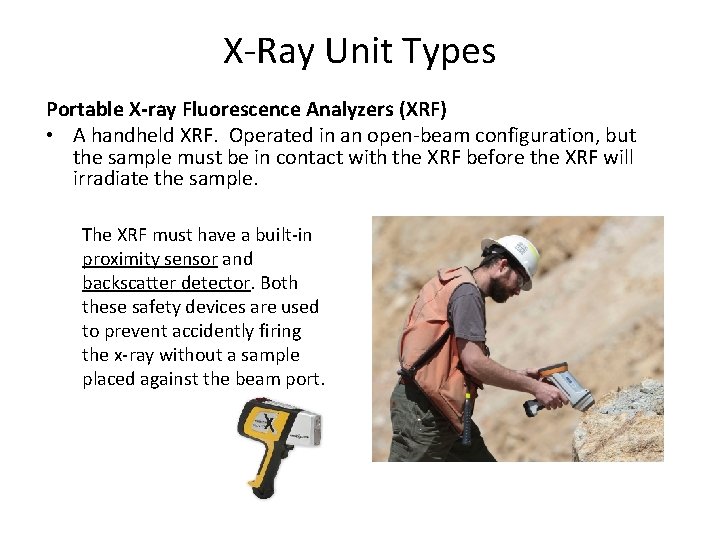 X-Ray Unit Types

Portable X-ray Fluorescence Analyzers (XRF)

• A handheld XRF. Operated in an open-beam configuration, but the sample must be in contact with the XRF before the XRF will irradiate the sample.

The XRF must have a built-in proximity sensor and backscatter detector. Both these safety devices are used to prevent accidently firing the x-ray without a sample placed against the beam port.

X